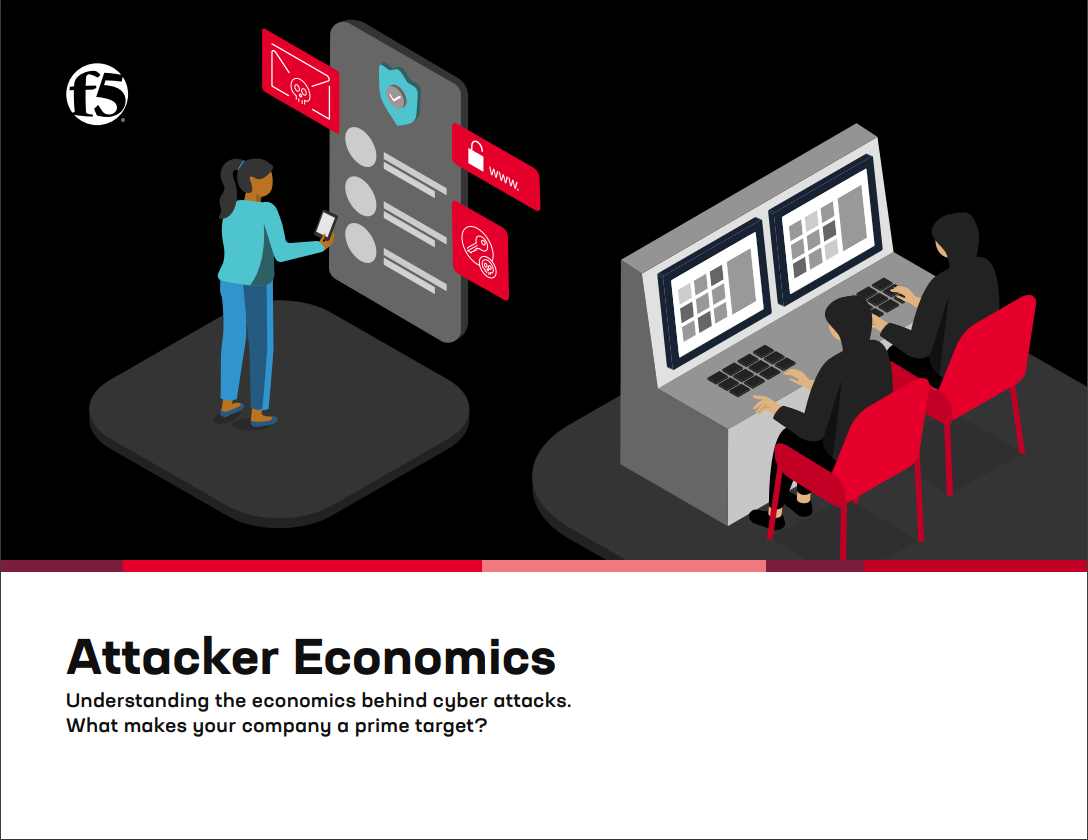 f5

www.

Attacker Economics

Understanding the economics behind cyber attacks. What makes your company a prime target?